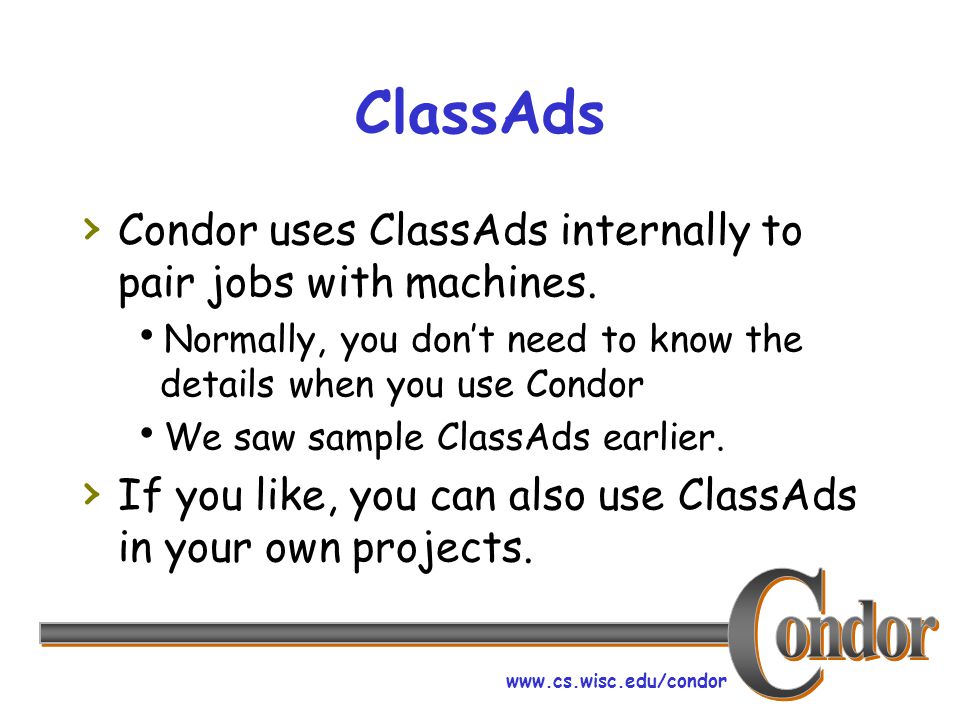 ClassAds

› Condor uses ClassAds internally to pair jobs with machines.

• Normally, you don't need to know the details when you use Condor

• We saw sample ClassAds earlier.

› If you like, you can also use ClassAds in your own projects.

Condor

www.cs.wisc.edu/condor